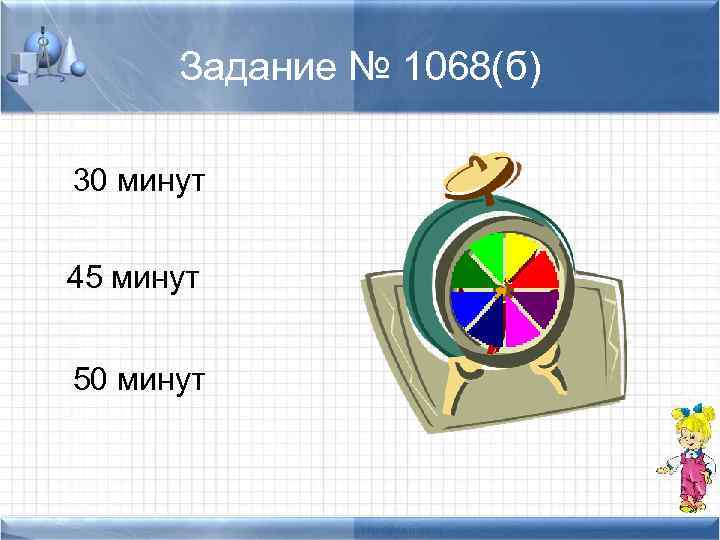 Задание № 1068(б)

30 минут

45 минут

50 минут